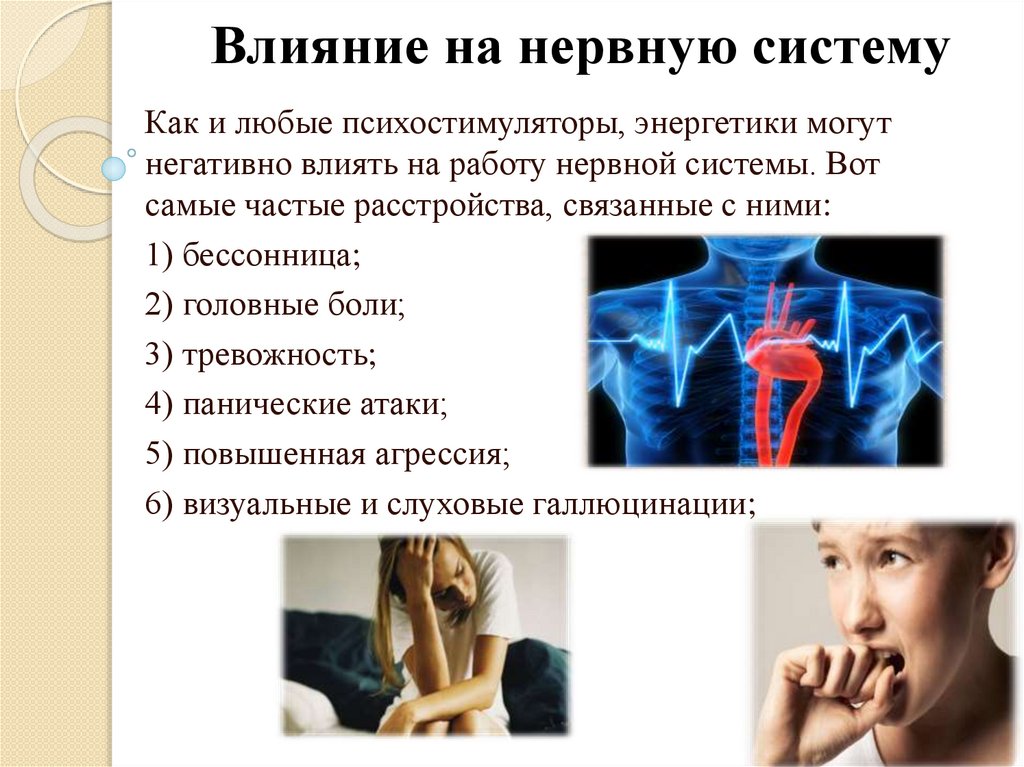 Влияние на нервную систему

Как и любые психостимуляторы, энергетики могут негативно влиять на работу нервной системы. Вот самые частые расстройства, связанные с ними:

1) бессонница;

2) головные боли;

3) тревожность;

4) панические атаки;

5) повышенная агрессия;

6) визуальные и слуховые галлюцинации;